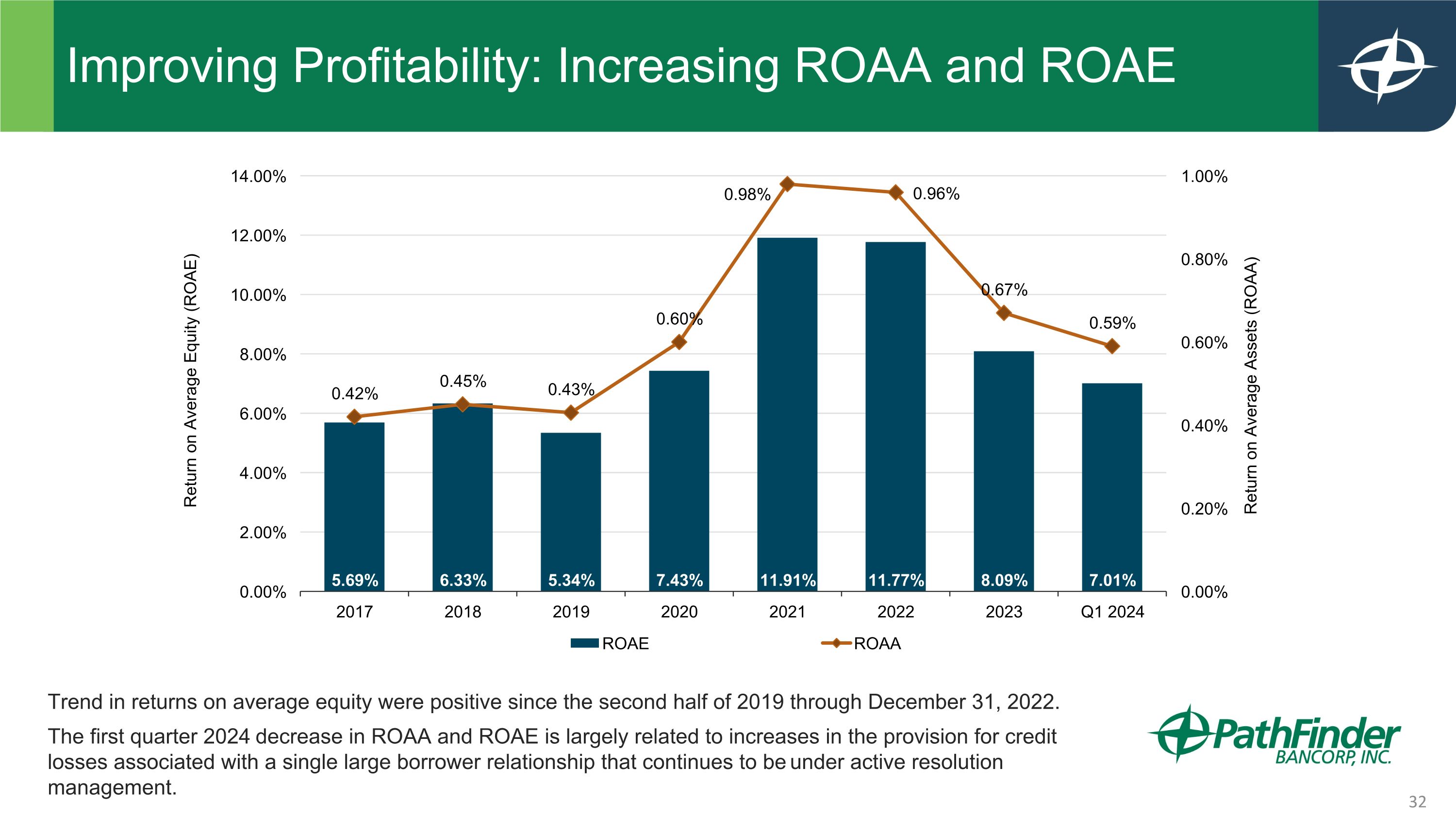 Improving Profitability: Increasing ROAA and ROAE

Return on Average Equity (ROAE)

14.00%
12.00%
10.00%
8.00%
6.00%
4.00%
2.00%
0.00%

Return on Average Assets (ROAA)

1.00%
0.80%
0.60%
0.40%
0.20%
0.00%

0.42%
0.45%
0.43%
0.60%
0.98%
0.96%
0.67%
0.59%

5.69%
6.33%
5.34%
7.43%
11.91%
11.77%
8.09%
7.01%

2017
2018
2019
2020
2021
2022
2023
Q1 2024

ROAE
ROAA

Trend in returns on average equity were positive since the second half of 2019 through December 31, 2022.

The first quarter 2024 decrease in ROAA and ROAE is largely related to increases in the provision for credit losses associated with a single large borrower relationship that continues to be under active resolution management.

PathFinder BANCORP, INC.

32